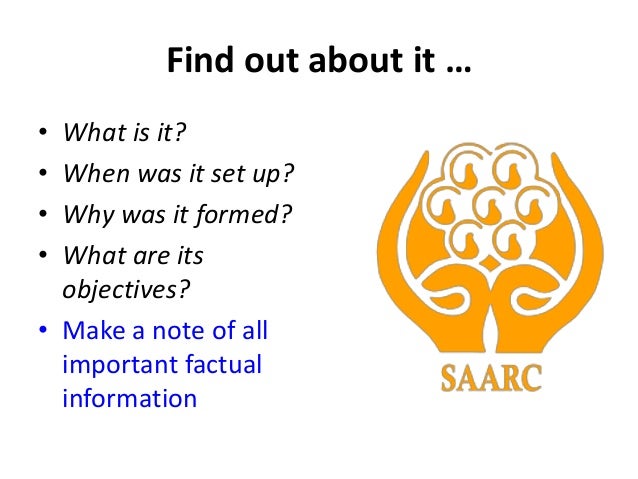 Find out about it …

• What is it?
• When was it set up?
• Why was it formed?
• What are its objectives?
• Make a note of all important factual information

SAARC